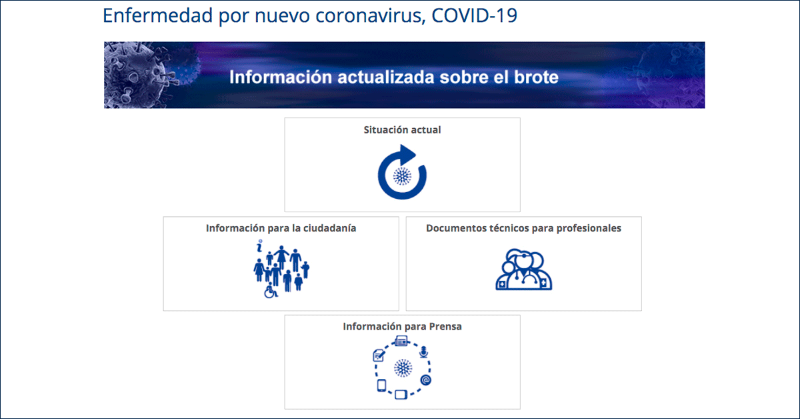 Enfermedad por nuevo coronavirus, COVID-19

Información actualizada sobre el brote

Situación actual

Información para la ciudadanía

Documentos técnicos para profesionales

Información para Prensa